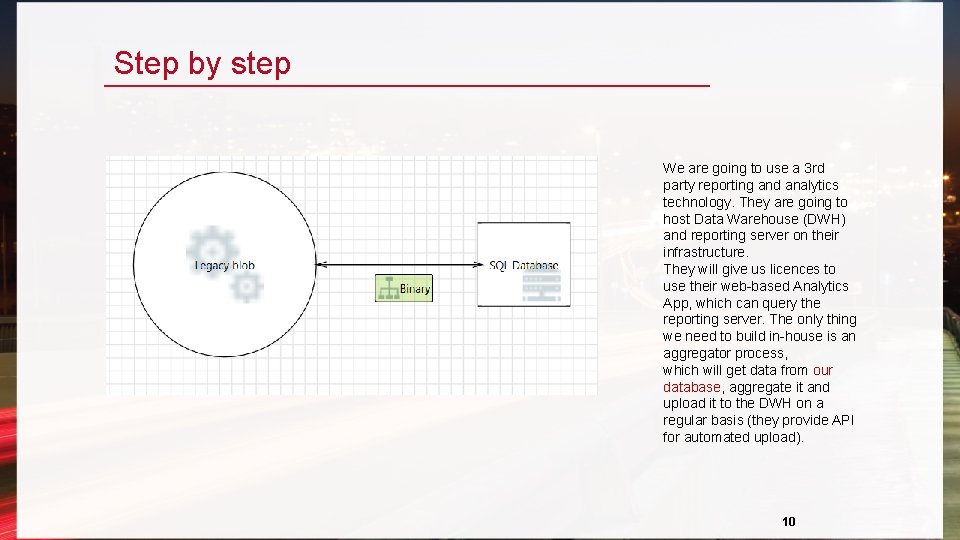 Step by step

Legacy blob

Binary

SQL Database

We are going to use a 3rd party reporting and analytics technology. They are going to host Data Warehouse (DWH) and reporting server on their infrastructure.
They will give us licences to use their web-based Analytics App, which can query the reporting server. The only thing we need to build in-house is an aggregator process, which will get data from our database, aggregate it and upload it to the DWH on a regular basis (they provide API for automated upload).

10